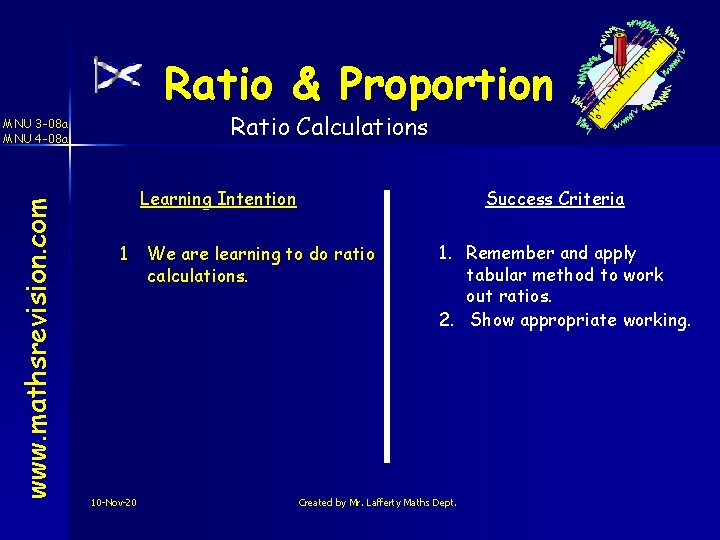 Ratio & Proportion

MNU 3-08a
MNU 4-08a

Ratio Calculations

www.mathsrevision.com

Learning Intention

1 We are learning to do ratio calculations.

Success Criteria

1. Remember and apply tabular method to work out ratios.
2. Show appropriate working.

10-Nov-20

Created by Mr. Lafferty Maths Dept.